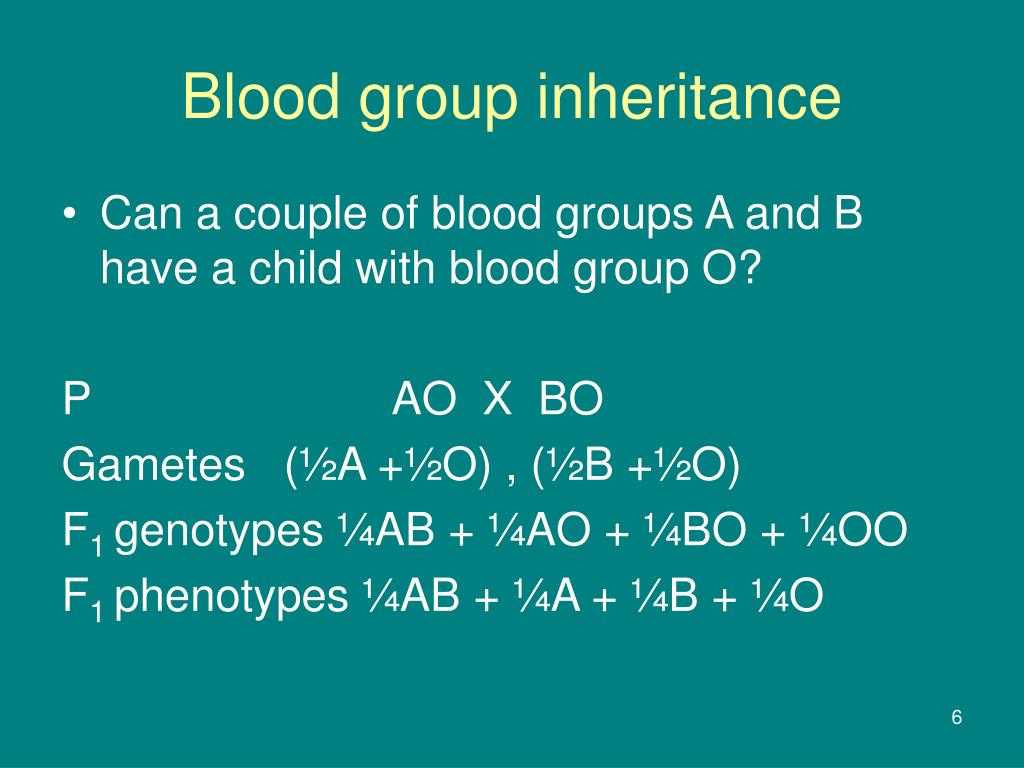 Blood group inheritance

• Can a couple of blood groups A and B have a child with blood group O?

P AO X BO
Gametes (½A +½O) , (½B +½O)
$F_1$ genotypes ¼AB + ¼AO + ¼BO + ¼OO
$F_1$ phenotypes ¼AB + ¼A + ¼B + ¼O

6